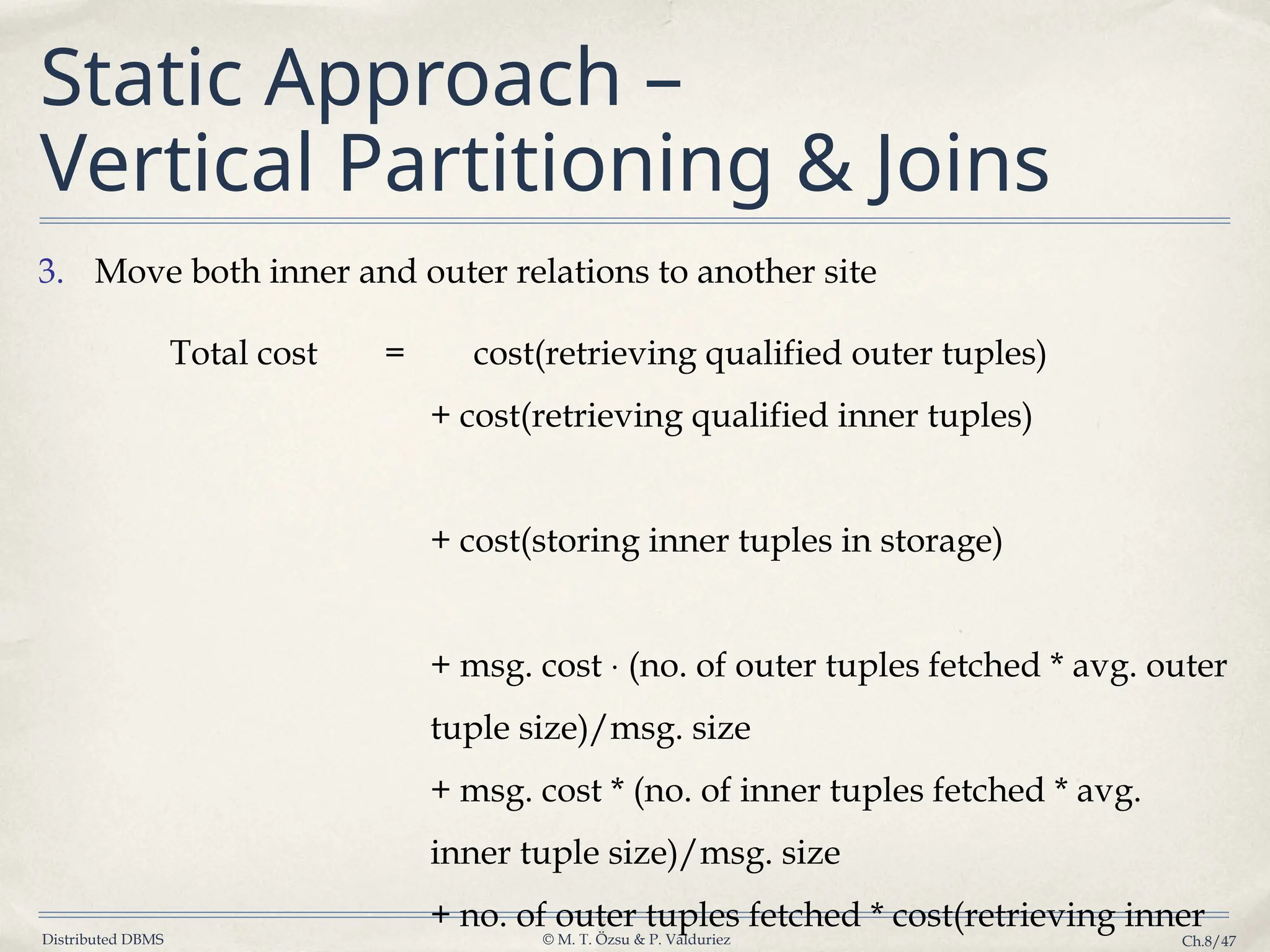 Static Approach – Vertical Partitioning & Joins

3. Move both inner and outer relations to another site

Total cost = cost(retrieving qualified outer tuples)

+ cost(retrieving qualified inner tuples)

+ cost(storing inner tuples in storage)

+ msg. cost · (no. of outer tuples fetched * avg. outer tuple size)/msg. size

+ msg. cost * (no. of inner tuples fetched * avg. inner tuple size)/msg. size

+ no. of outer tuples fetched * cost(retrieving inner

Distributed DBMS

© M. T. Özsu & P. Valduriez

Ch.8/47